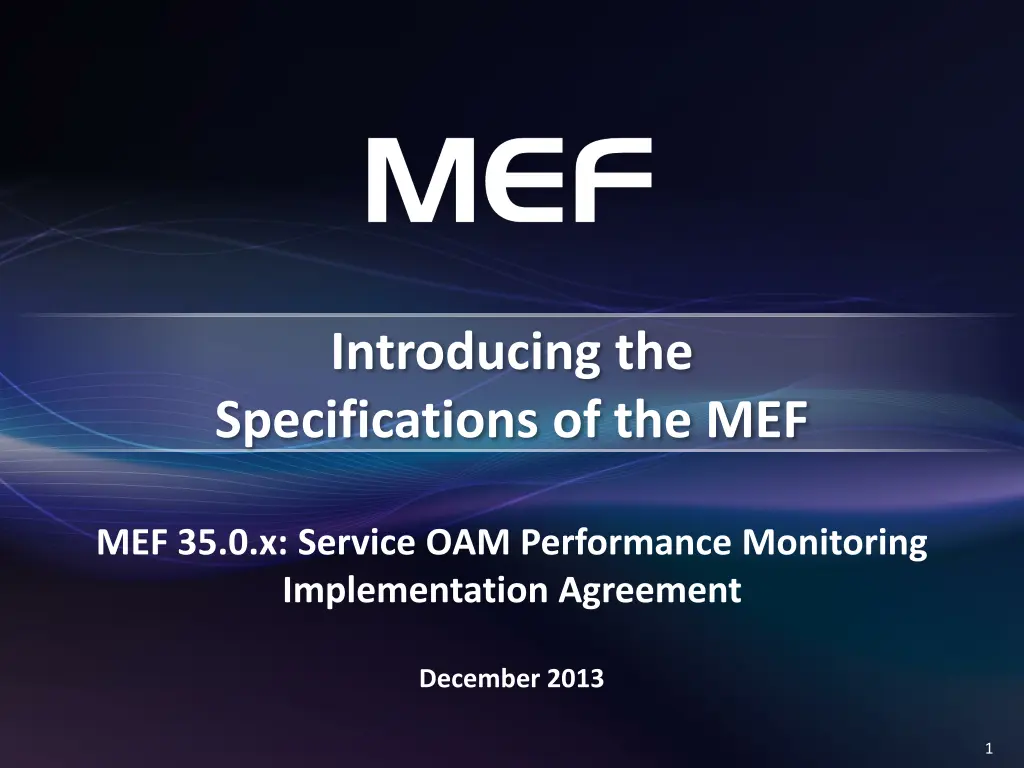 MEF

Introducing the Specifications of the MEF

MEF 35.0.x: Service OAM Performance Monitoring Implementation Agreement

December 2013

1